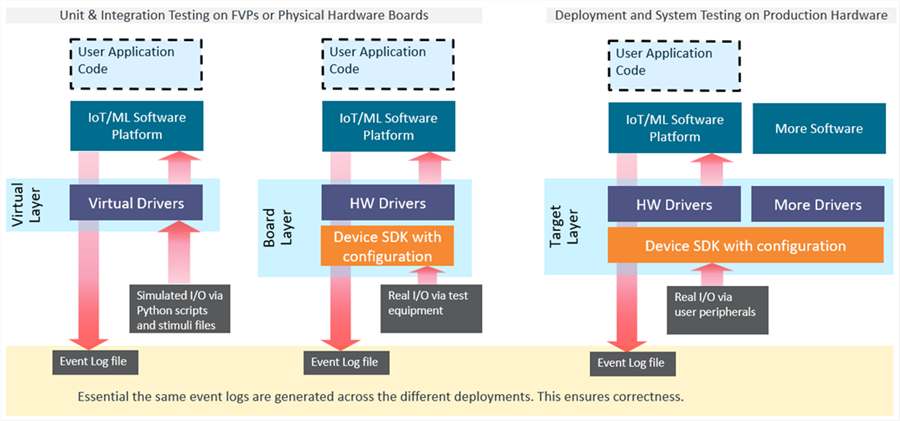 Unit & Integration Testing on FVPs or Physical Hardware Boards

Deployment and System Testing on Production Hardware

User Application Code

IoT/ML Software Platform

Virtual Layer

Virtual Drivers

Simulated I/O via Python scripts and stimuli files

Event Log file

User Application Code

IoT/ML Software Platform

Board Layer

HW Drivers

Device SDK with configuration

Real I/O via test equipment

Event Log file

User Application Code

IoT/ML Software Platform

More Software

Target Layer

HW Drivers

More Drivers

Device SDK with configuration

Real I/O via user peripherals

Event Log file

Essential the same event logs are generated across the different deployments. This ensures correctness.